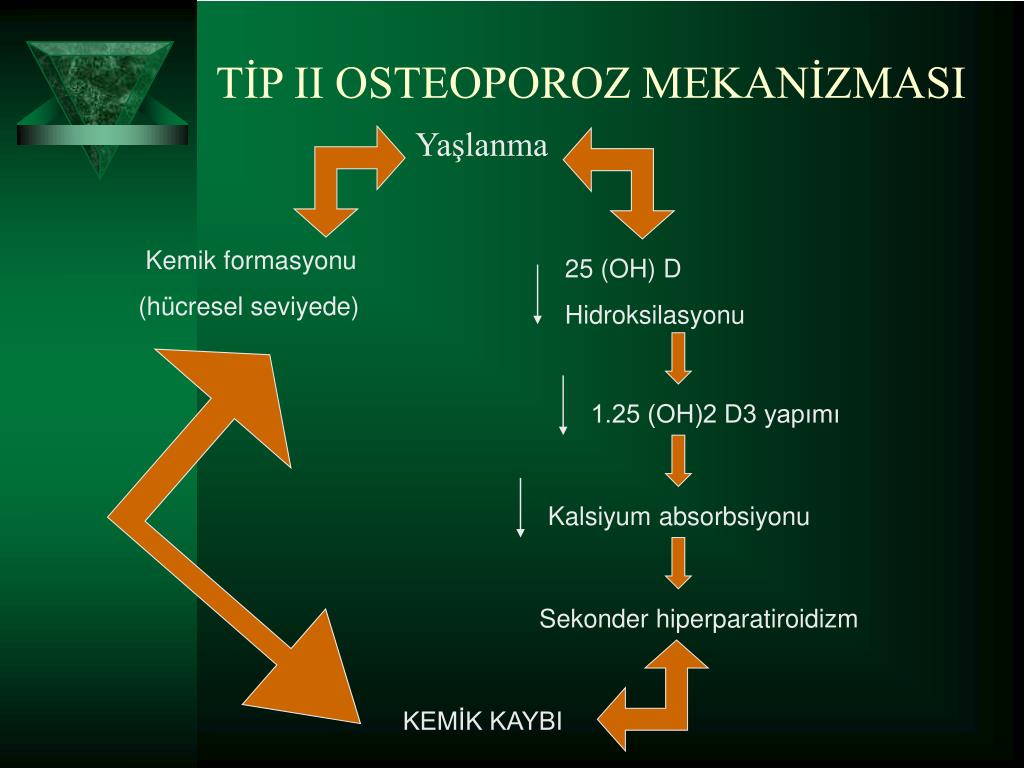 TİP II OSTEOPOROZ MEKANİZMASI

Yaşlanma

Kemik formasyonu
(hücresel seviyede)

25 (OH) D
Hidroksilasyonu

1.25 (OH)2 D3 yapımı

Kalsiyum absorbsiyonu

Sekonder hiperparatiroidizm

KEMİK KAYBI